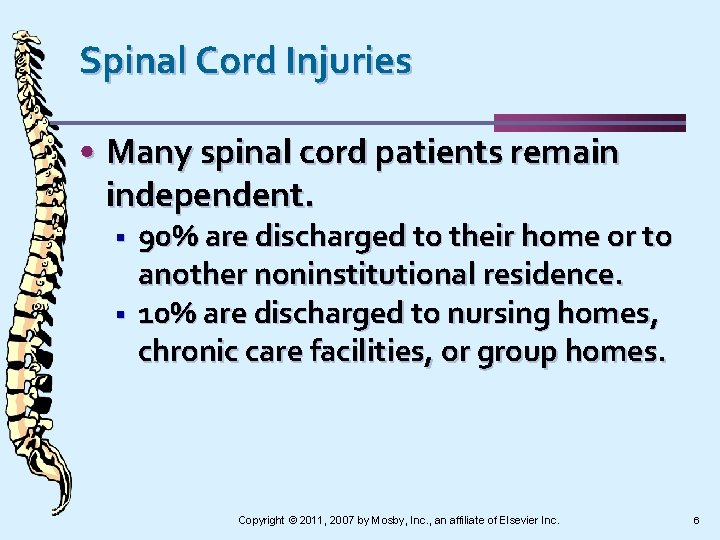 Spinal Cord Injuries

• Many spinal cord patients remain independent.

▪ 90% are discharged to their home or to another noninstitutional residence.

▪ 10% are discharged to nursing homes, chronic care facilities, or group homes.

Copyright © 2011, 2007 by Mosby, Inc., an affiliate of Elsevier Inc.

6